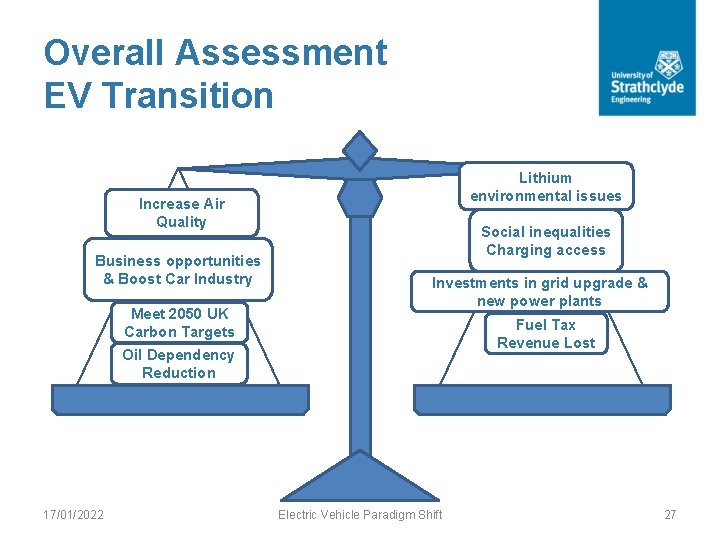 Overall Assessment
EV Transition

University of Strathclyde Engineering

Increase Air Quality

Business opportunities & Boost Car Industry

Meet 2050 UK Carbon Targets

Oil Dependency Reduction

Lithium environmental issues

Social inequalities Charging access

Investments in grid upgrade & new power plants

Fuel Tax Revenue Lost

17/01/2022

Electric Vehicle Paradigm Shift

27